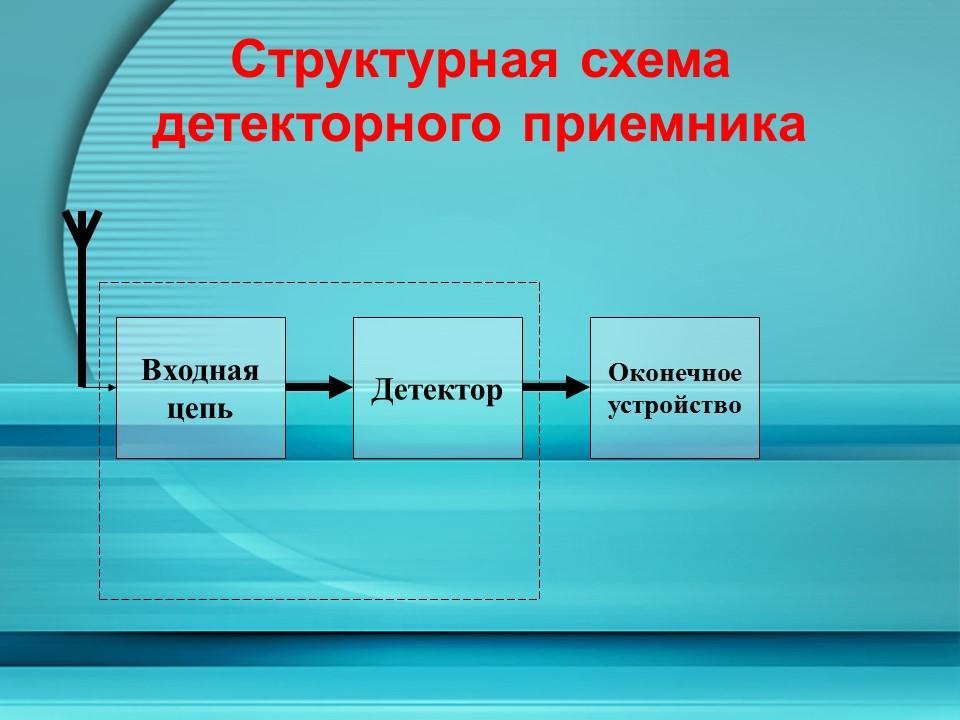 Структурная схема детекторного приемника

Входная цепь

Детектор

Оконечное устройство